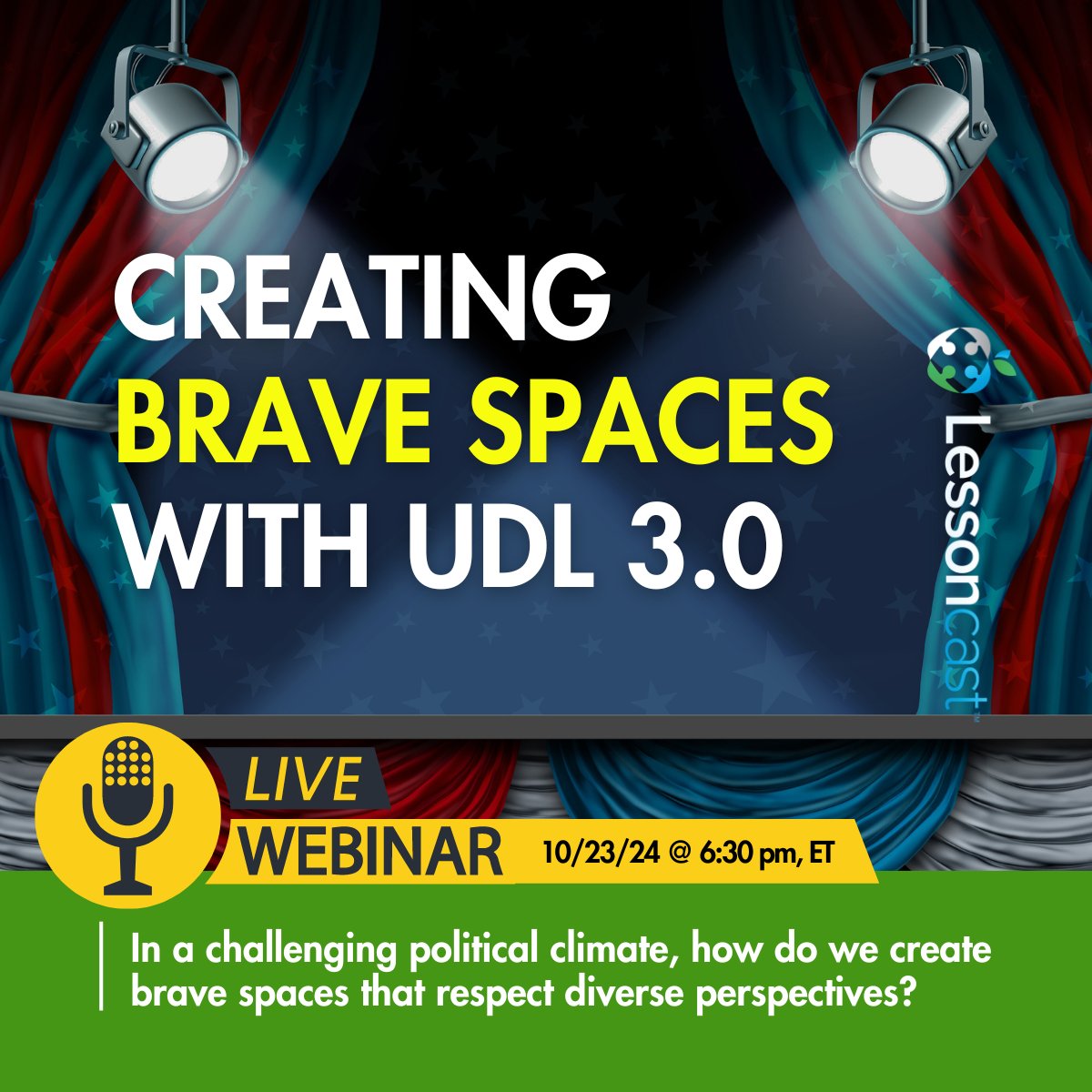 CREATING
BRAVE SPACES
WITH UDL 3.0

Lessoncast™

LIVE
WEBINAR 10/23/24 @ 6:30 pm, ET

In a challenging political climate, how do we create brave spaces that respect diverse perspectives?